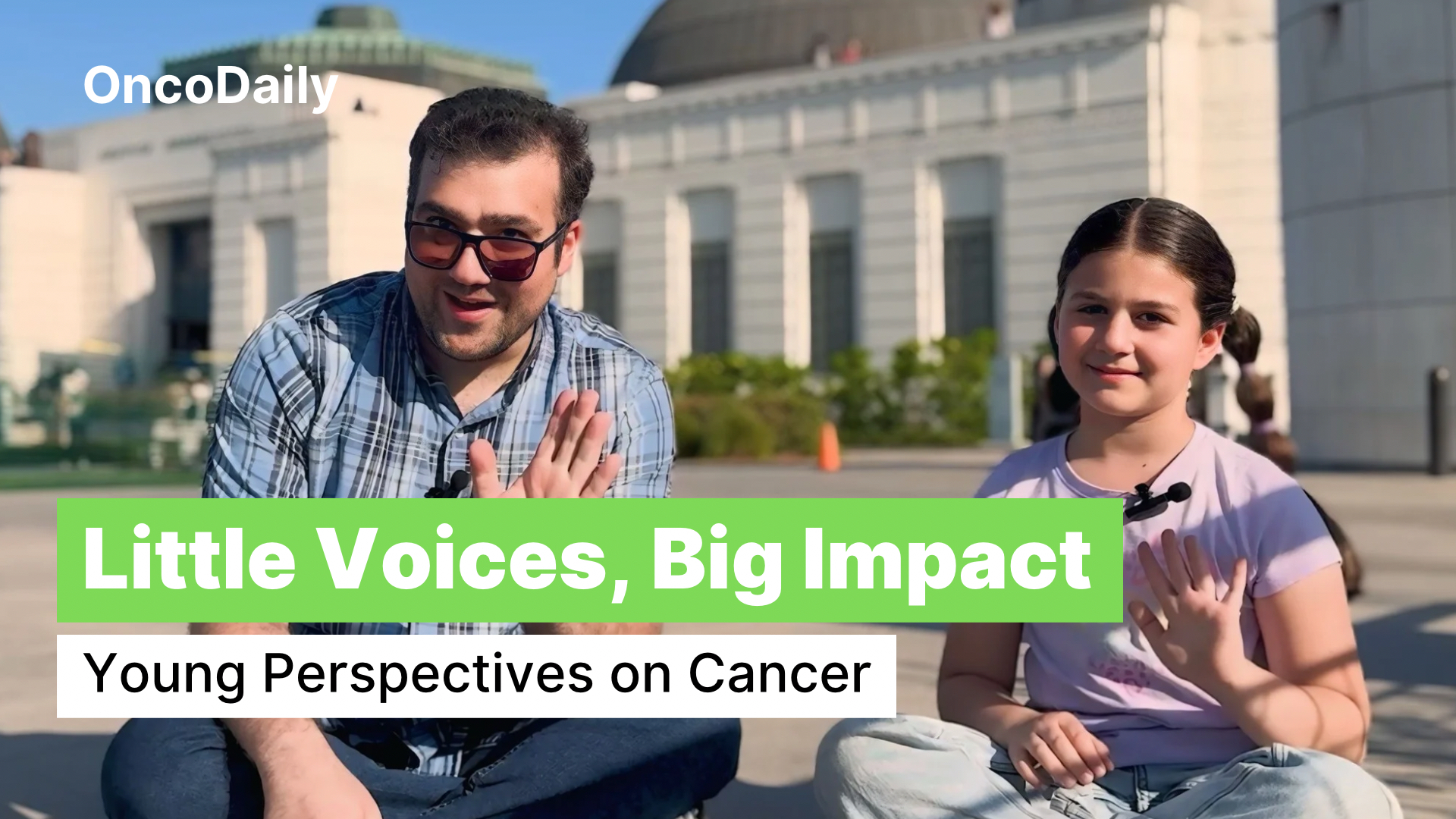 OncoDaily

Little Voices, Big Impact

Young Perspectives on Cancer